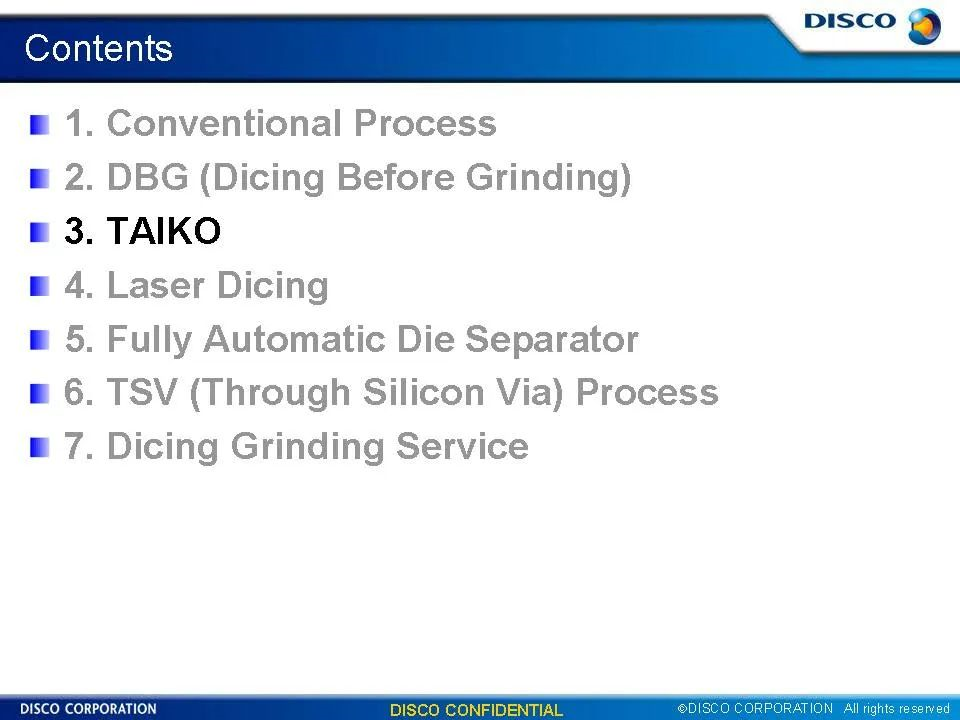 Contents

DISCO

1. Conventional Process
2. DBG (Dicing Before Grinding)
3. TAIKO
4. Laser Dicing
5. Fully Automatic Die Separator
6. TSV (Through Silicon Via) Process
7. Dicing Grinding Service

DISCO CORPORATION

DISCO CONFIDENTIAL

©DISCO CORPORATION All rights reserved